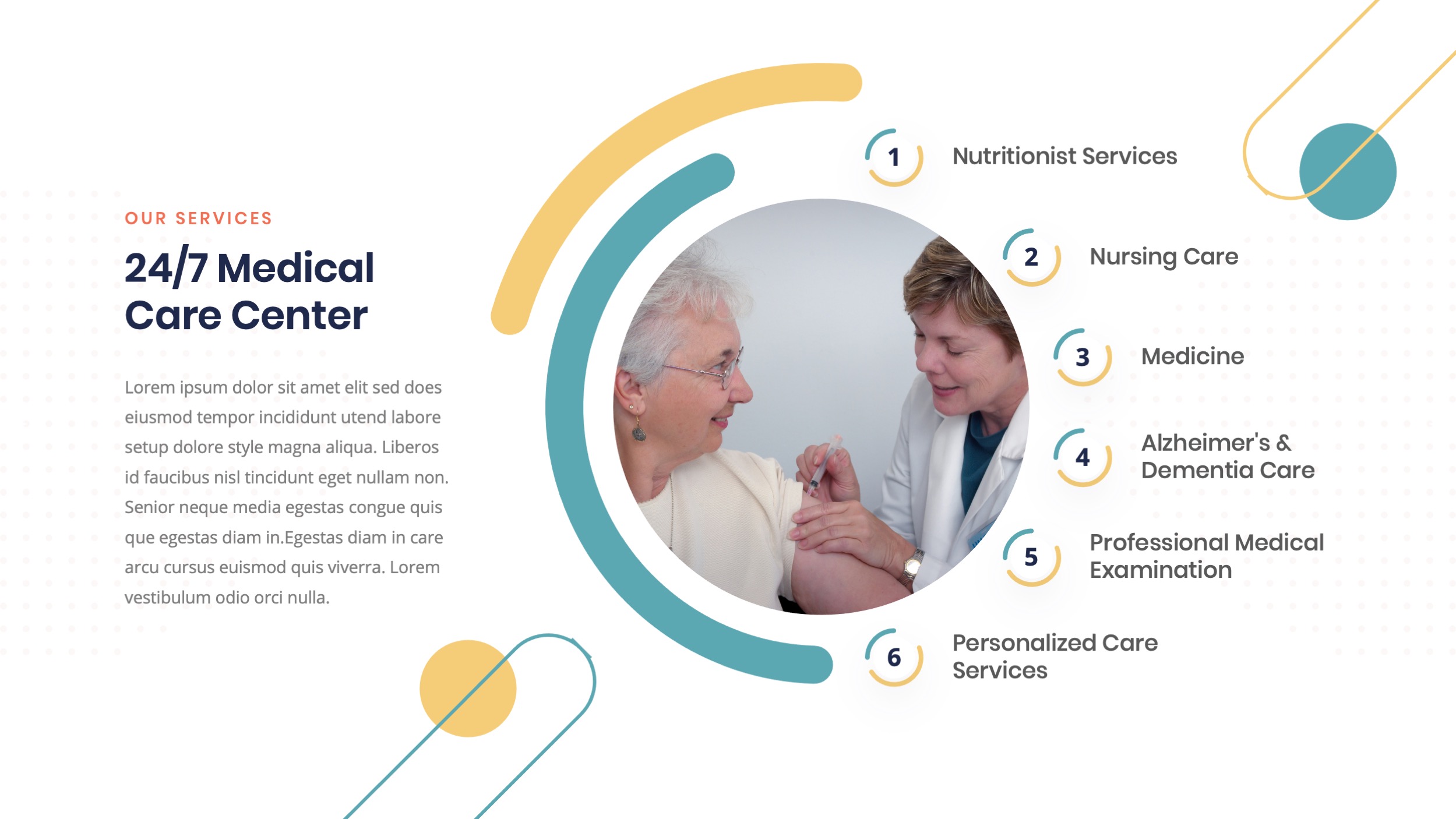 OUR SERVICES

24/7 Medical Care Center

Lorem ipsum dolor sit amet elit sed does eiusmod tempor incididunt utend labore setup dolore style magna aliqua. Liberos id faucibus nisl tincidunt eget nullam non. Senior neque media egestas congue quis que egestas diam in.Egestas diam in care arcu cursus euismod quis viverra. Lorem vestibulum odio orci nulla.

1 Nutritionist Services

2 Nursing Care

3 Medicine

4 Alzheimer's & Dementia Care

5 Professional Medical Examination

6 Personalized Care Services